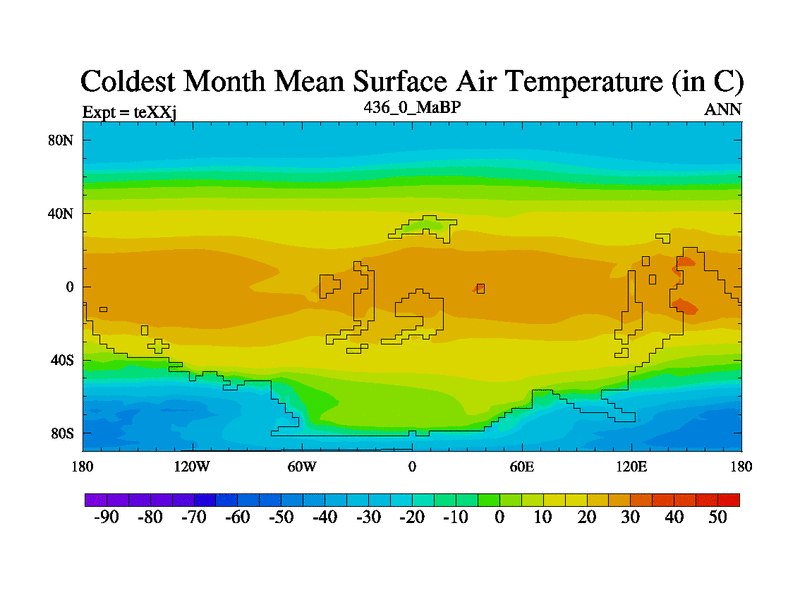 Coldest Month Mean Surface Air Temperature (in C)

Expt = teXXj

436_0_MaBP

ANN

80N
40N
0
40S
80S

180
120W
60W
0
60E
120E
180

-90 -80 -70 -60 -50 -40 -30 -20 -10 0 10 20 30 40 50